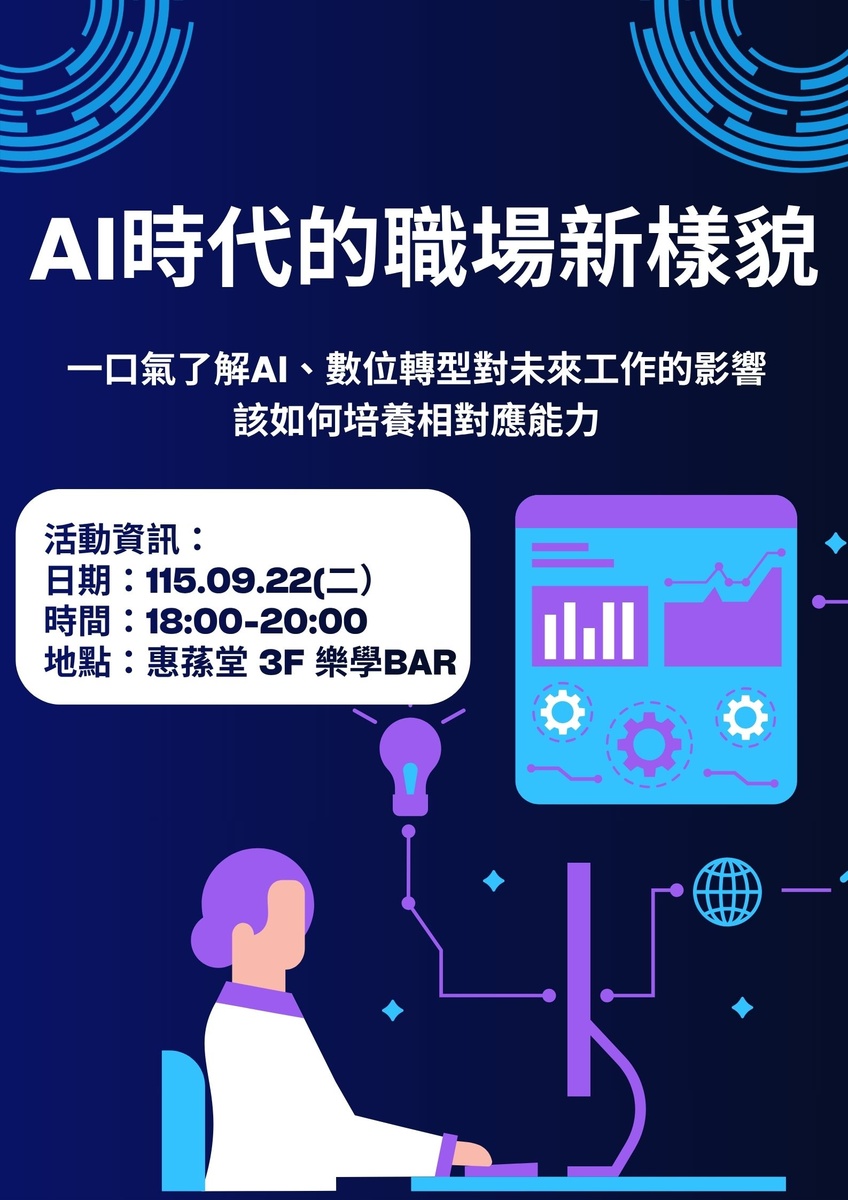 AI時代的職場新樣貌

一口氣了解AI、數位轉型對未來工作的影響
該如何培養相對應能力

活動資訊：
日期：115.09.22(二）
時間：18:00-20:00
地點：惠蓀堂 3F 樂學BAR